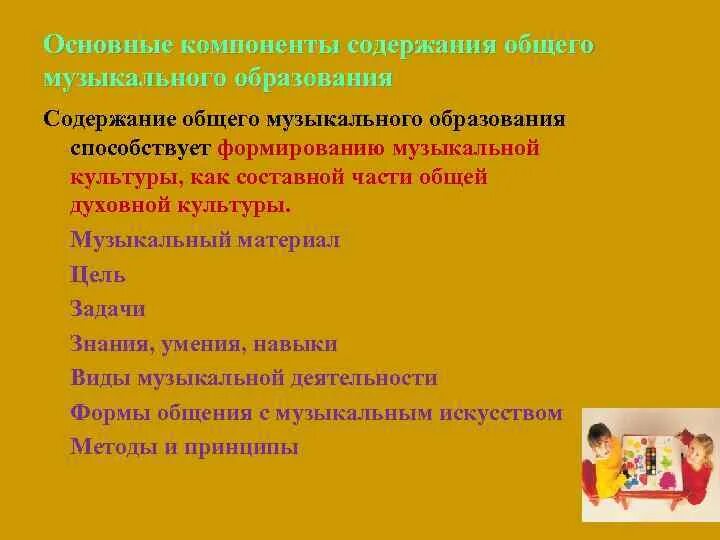 Основные компоненты содержания общего музыкального образования

Содержание общего музыкального образования способствует формированию музыкальной культуры, как составной части общей духовной культуры.

Музыкальный материал

Цель

Задачи

Знания, умения, навыки

Виды музыкальной деятельности

Формы общения с музыкальным искусством

Методы и принципы